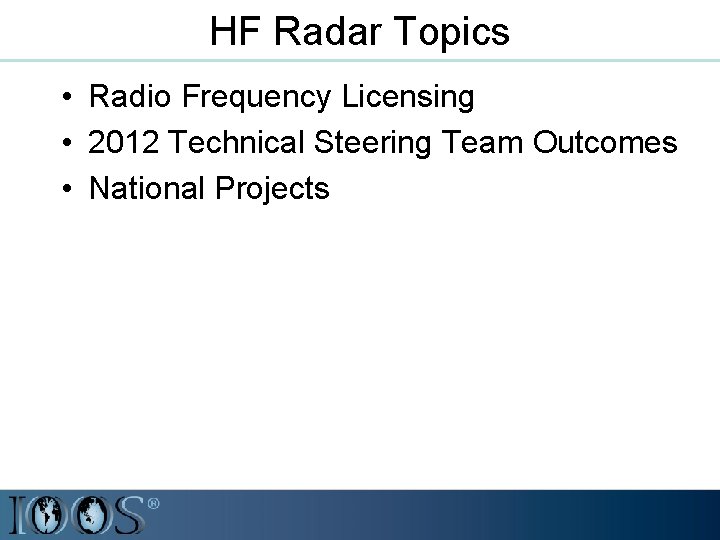 HF Radar Topics

• Radio Frequency Licensing
• 2012 Technical Steering Team Outcomes
• National Projects

IOOS®